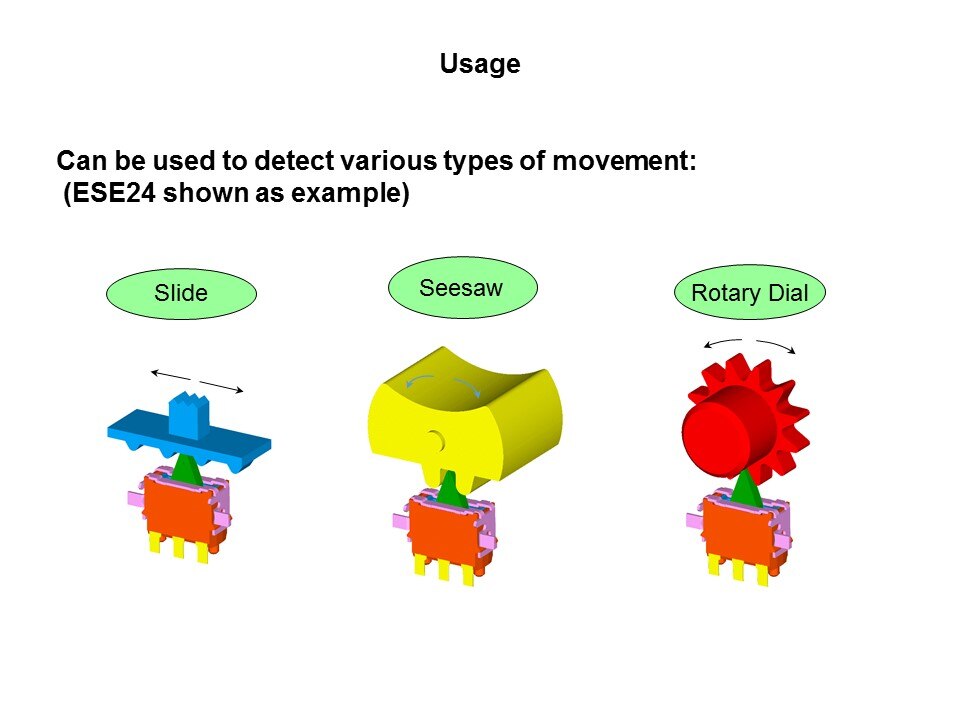 Usage

Can be used to detect various types of movement:
(ESE24 shown as example)

Slide

Seesaw

Rotary Dial